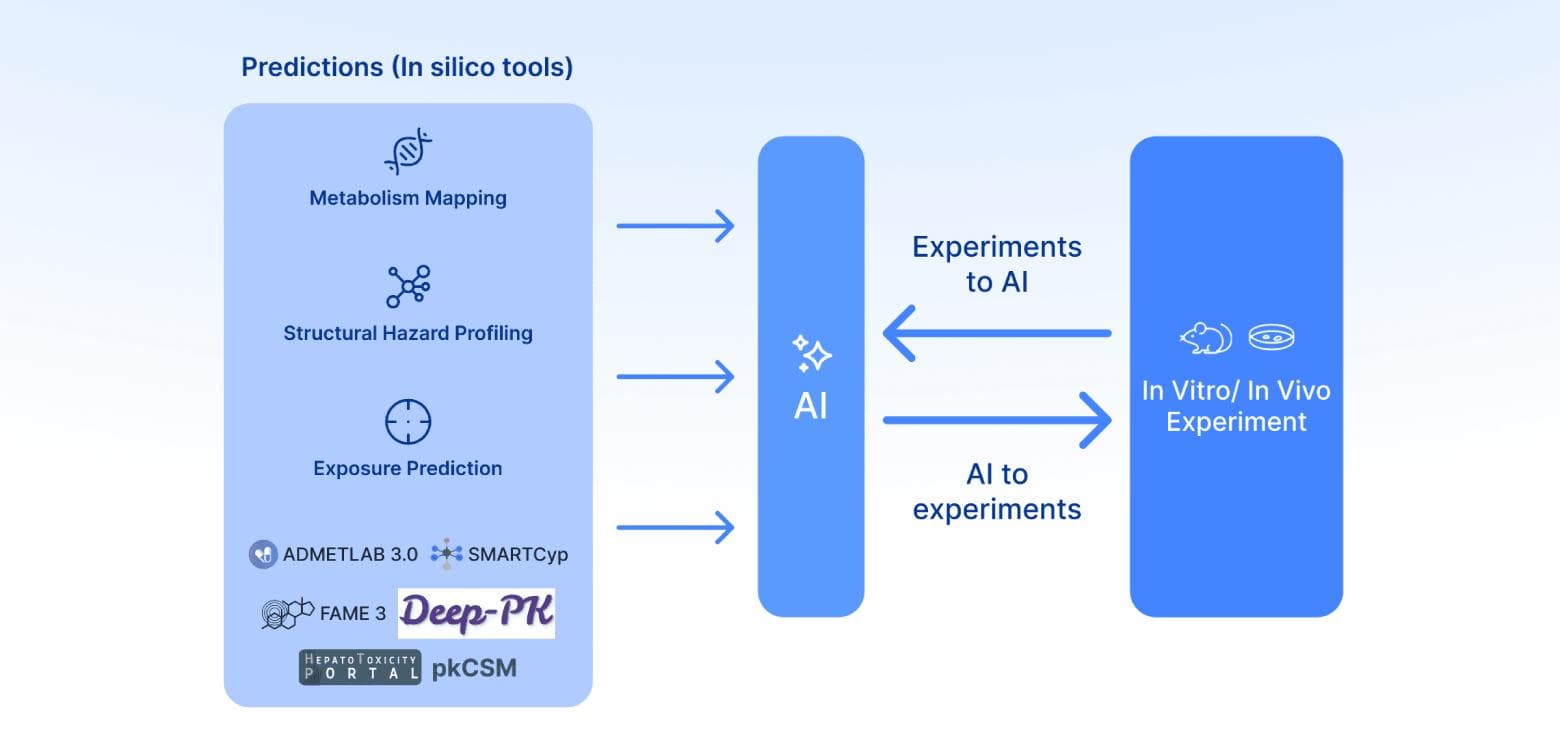 Predictions (In silico tools)

Metabolism Mapping

Structural Hazard Profiling

Exposure Prediction

ADMETLAB 3.0 SMARTCyp

FAME 3 Deep-PK

HEPATOTOXICITY PORTAL pkCSM

AI

Experiments to AI

AI to experiments

In Vitro/ In Vivo Experiment